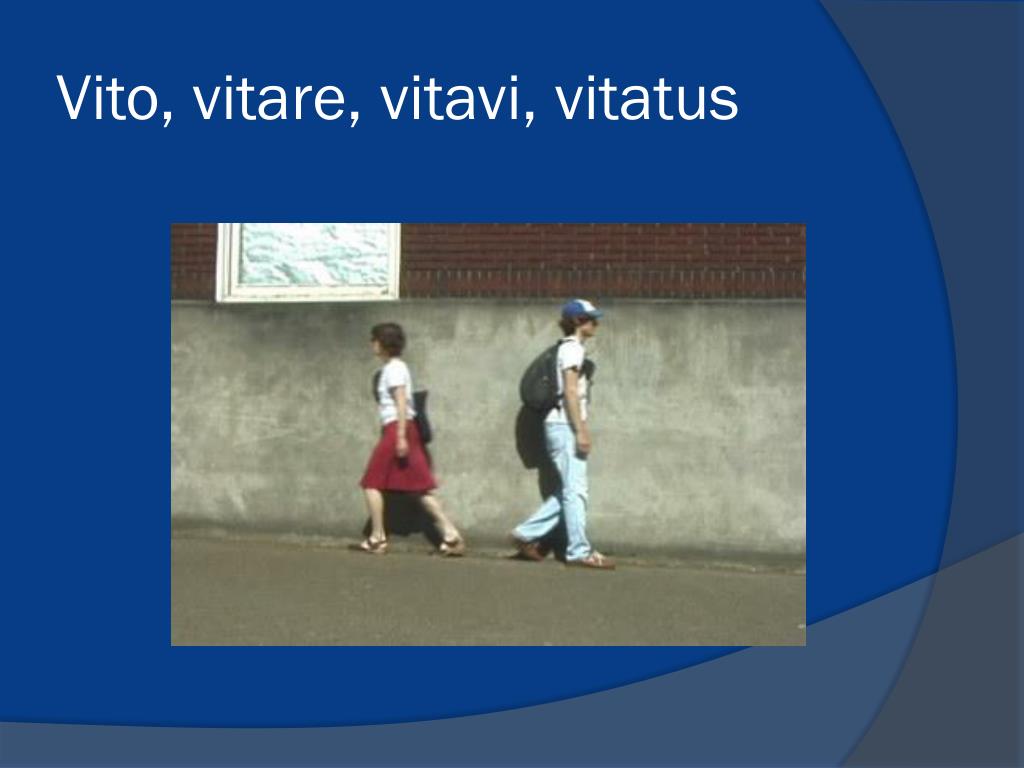 Vito, vitare, vitavi, vitatus